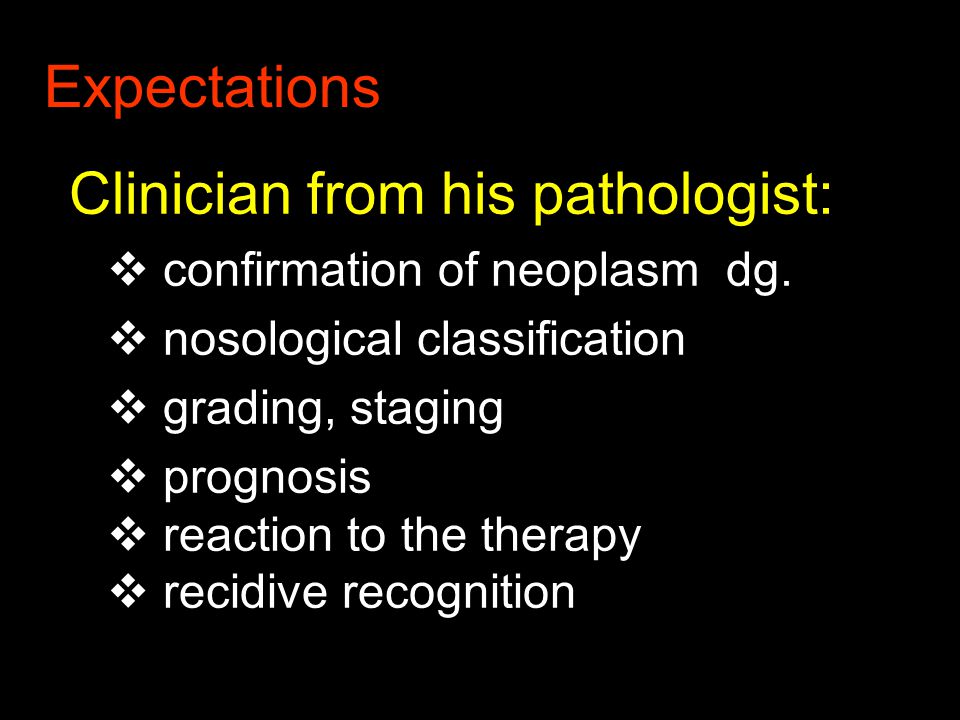 Expectations

Clinician from his pathologist:

❖ confirmation of neoplasm dg.
❖ nosological classification
❖ grading, staging
❖ prognosis
❖ reaction to the therapy
❖ recidive recognition